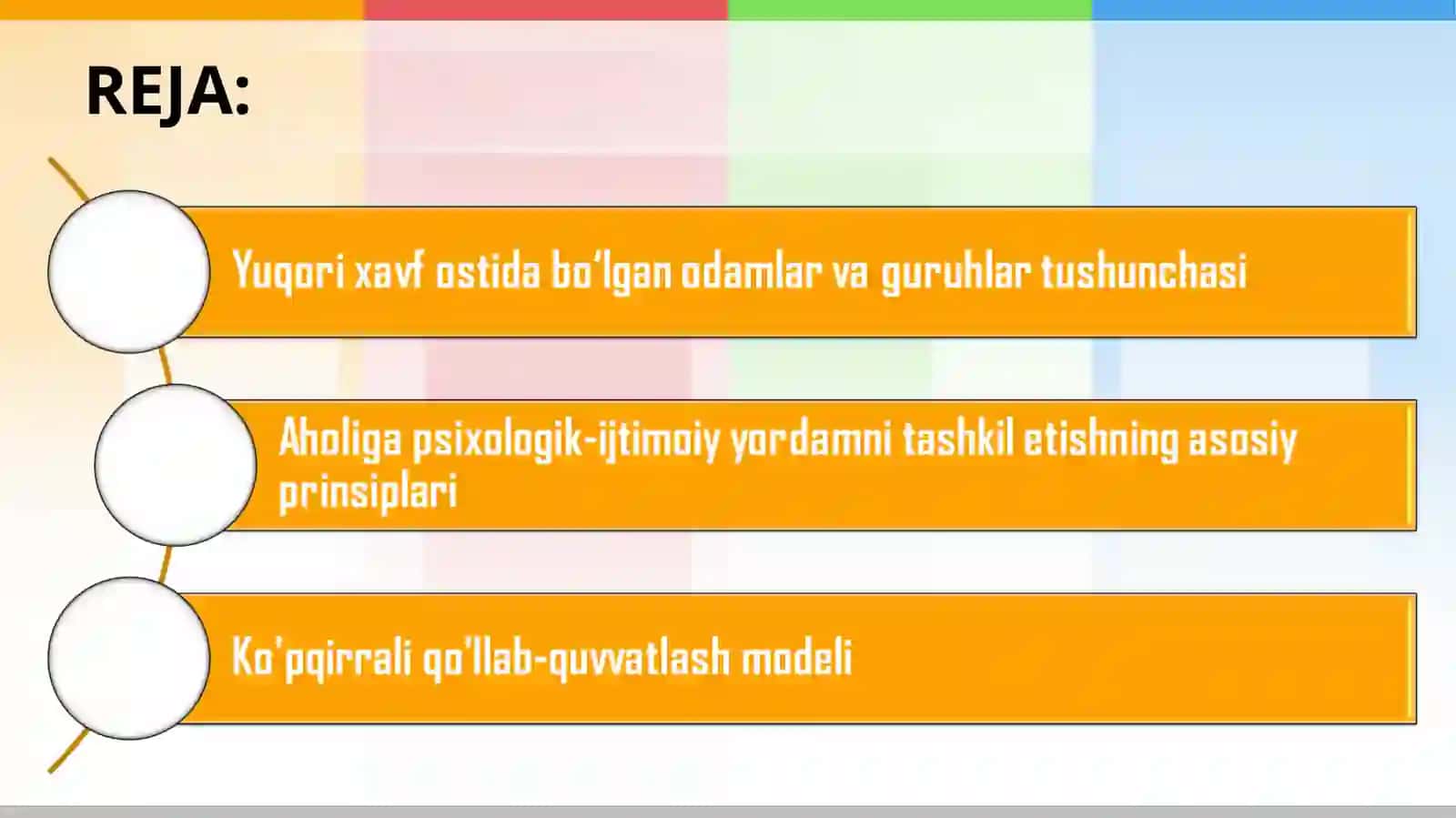 REJA:

Yuqori xavf ostida bo‘lgan odamlar va guruhlar tushunchasi

Aholiga psixologik-ijtimoiy yordamni tashkil etishning asosiy prinsiplari

Ko'pqirrali qo'llab-quvvatlash modeli